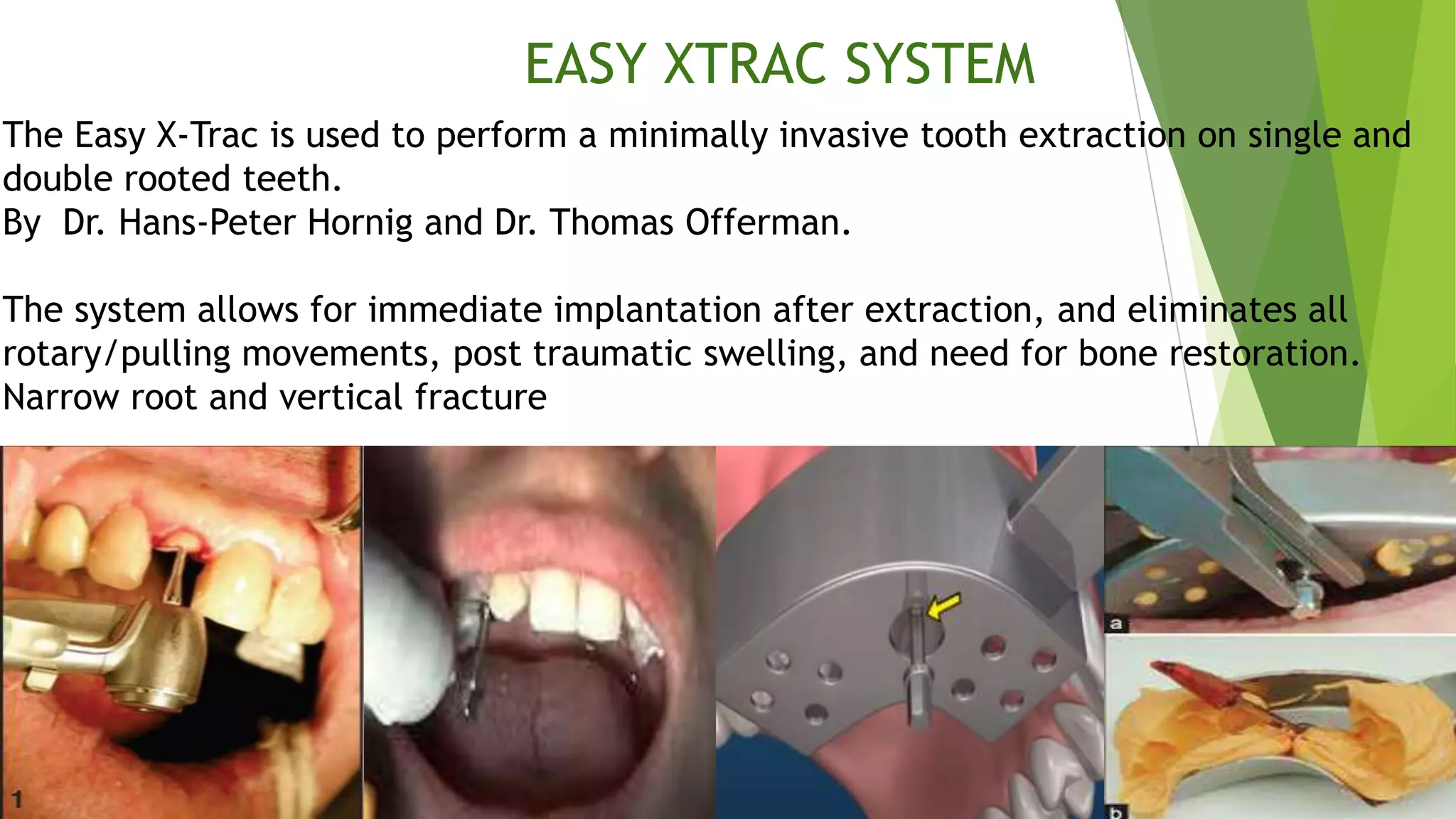 EASY XTRAC SYSTEM

The Easy X-Trac is used to perform a minimally invasive tooth extraction on single and double rooted teeth.
By Dr. Hans-Peter Hornig and Dr. Thomas Offerman.

The system allows for immediate implantation after extraction, and eliminates all rotary/pulling movements, post traumatic swelling, and need for bone restoration.
Narrow root and vertical fracture

1

a

b